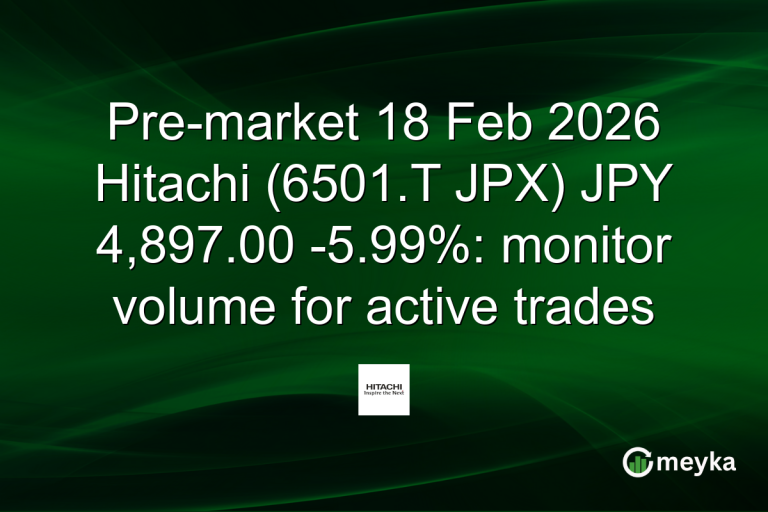 Pre-market 18 Feb 2026 Hitachi (6501.T JPX) JPY 4,897.00 -5.99%: monitor volume for active trades

HITACHI
Inspire the Next

meyka